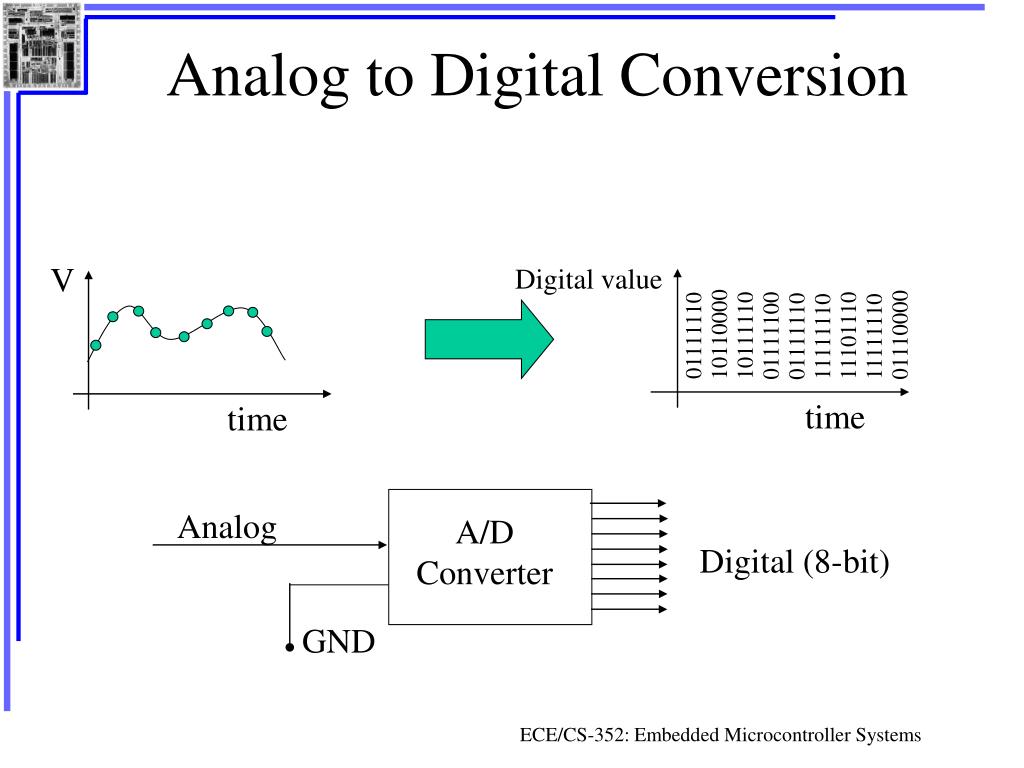 Analog to Digital Conversion

V

time

Digital value

01111110
10110000
10111110
01111100
01111110
11111110
11101110
11111110
01110000

time

Analog

A/D
Converter

Digital (8-bit)

GND

ECE/CS-352: Embedded Microcontroller Systems